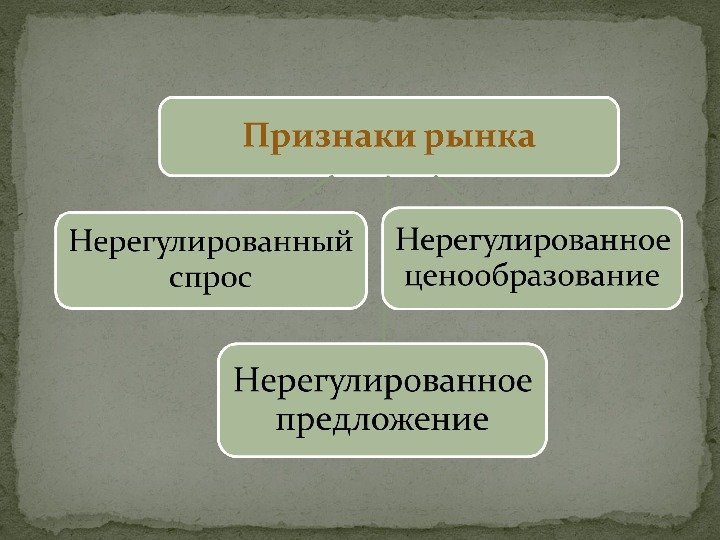 Признаки рынка

Нерегулированный спрос

Нерегулированное ценообразование

Нерегулированное предложение